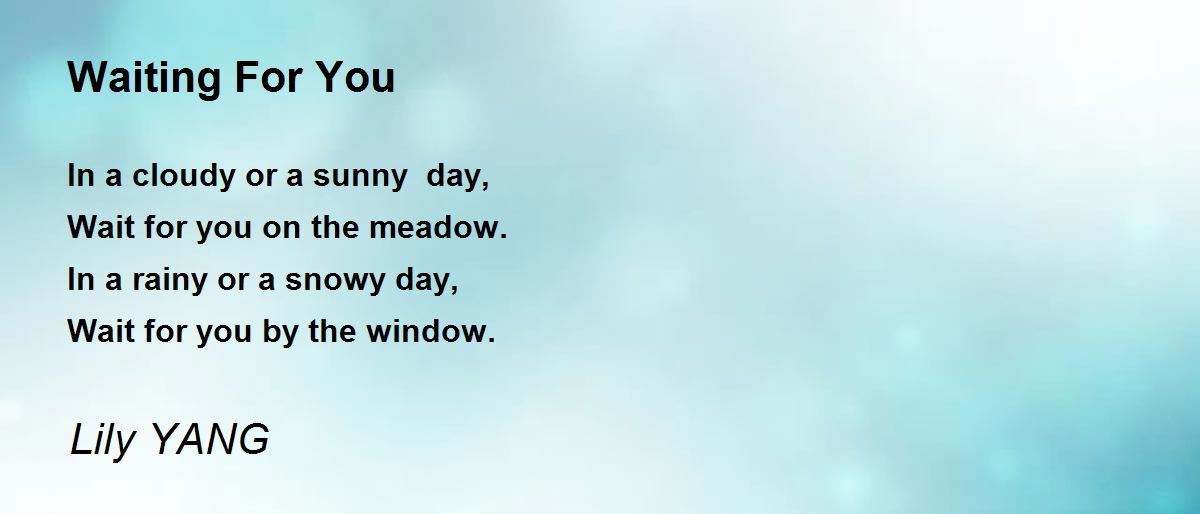 Waiting For You

In a cloudy or a sunny  day,
Wait for you on the meadow.
In a rainy or a snowy day,
Wait for you by the window.

Lily YANG